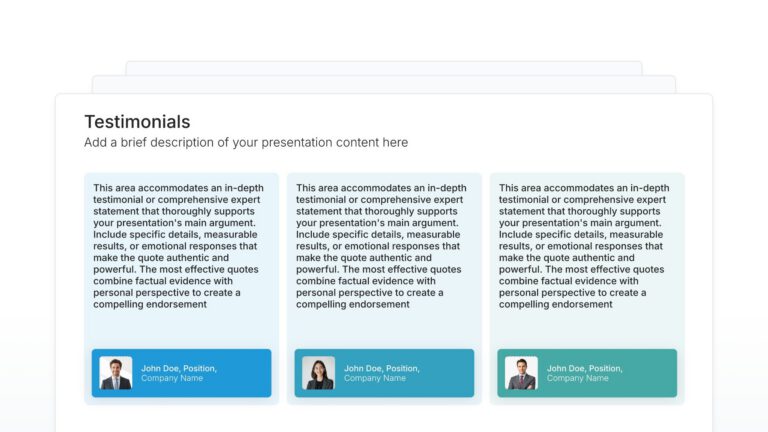 Testimonials

Add a brief description of your presentation content here

This area accommodates an in-depth testimonial or comprehensive expert statement that thoroughly supports your presentation's main argument. Include specific details, measurable results, or emotional responses that make the quote authentic and powerful. The most effective quotes combine factual evidence with personal perspective to create a compelling endorsement

John Doe, Position, Company Name

This area accommodates an in-depth testimonial or comprehensive expert statement that thoroughly supports your presentation's main argument. Include specific details, measurable results, or emotional responses that make the quote authentic and powerful. The most effective quotes combine factual evidence with personal perspective to create a compelling endorsement

John Doe, Position, Company Name

This area accommodates an in-depth testimonial or comprehensive expert statement that thoroughly supports your presentation's main argument. Include specific details, measurable results, or emotional responses that make the quote authentic and powerful. The most effective quotes combine factual evidence with personal perspective to create a compelling endorsement

John Doe, Position, Company Name